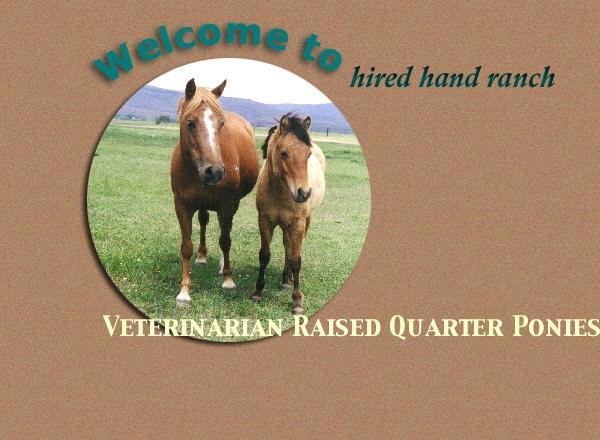 Welcome to

hired hand ranch

VETERINARIAN RAISED QUARTER PONIES